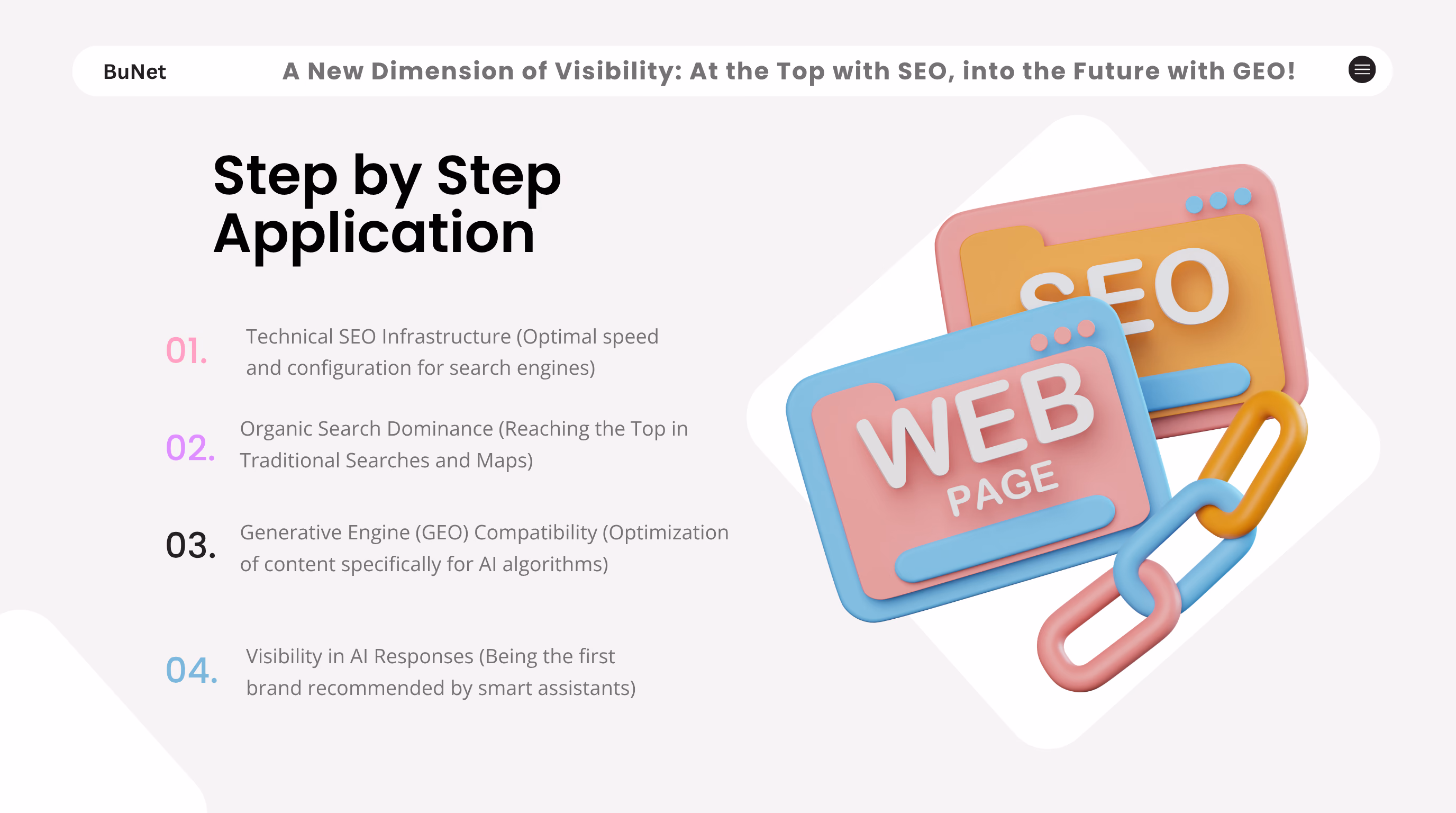 BuNet

A New Dimension of Visibility: At the Top with SEO, into the Future with GEO!

Step by Step Application

01.

Technical SEO Infrastructure (Optimal speed and configuration for search engines)

02.

Organic Search Dominance (Reaching the Top in Traditional Searches and Maps)

03.

Generative Engine (GEO) Compatibility (Optimization of content specifically for AI algorithms)

04.

Visibility in AI Responses (Being the first brand recommended by smart assistants)

SEO

WEB
PAGE